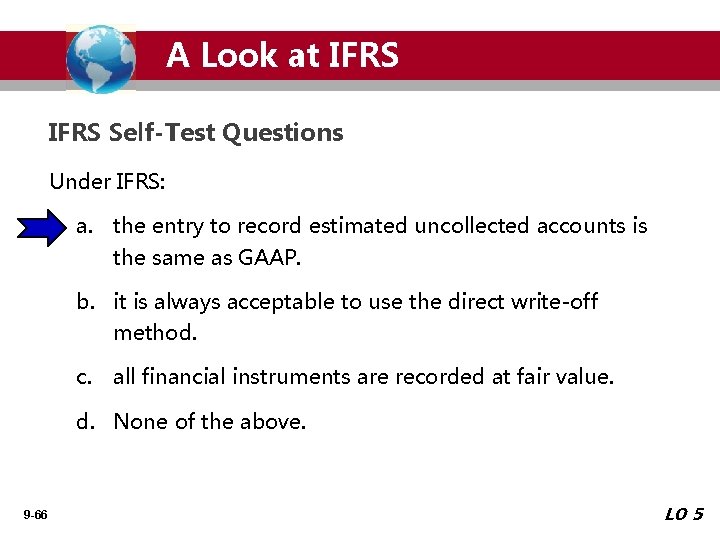 A Look at IFRS

IFRS Self-Test Questions

Under IFRS:

a. the entry to record estimated uncollected accounts is the same as GAAP.

b. it is always acceptable to use the direct write-off method.

c. all financial instruments are recorded at fair value.

d. None of the above.

9-66

LO 5